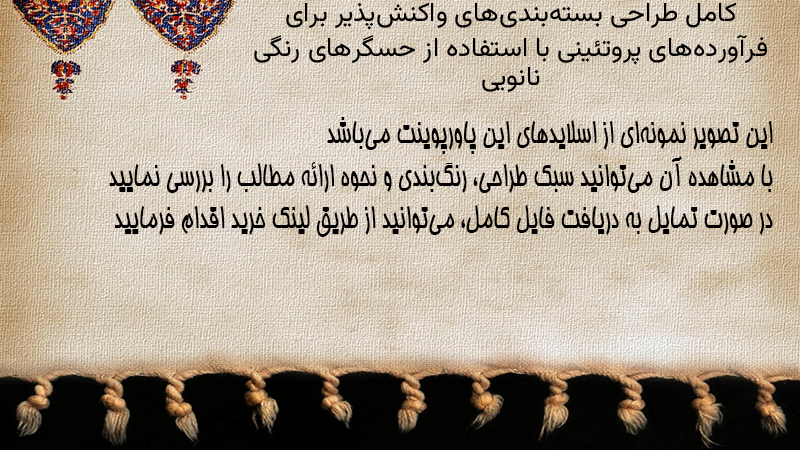 کامل طراحی بسته‌بندی‌های واکنش‌پذیر برای فرآورده‌های پروتئینی با استفاده از حسگرهای رنگی نانویی

این تصویر نمونه‌ای از اسلایدهای این پاورپوینت می‌باشد
با مشاهده آن می‌توانید سبک طراحی، رنگ‌بندی و نحوه ارائه مطالب را بررسی نمایید
در صورت تمایل به دریافت فایل کامل، می‌توانید از طریق لینک خرید اقدام فرمایید